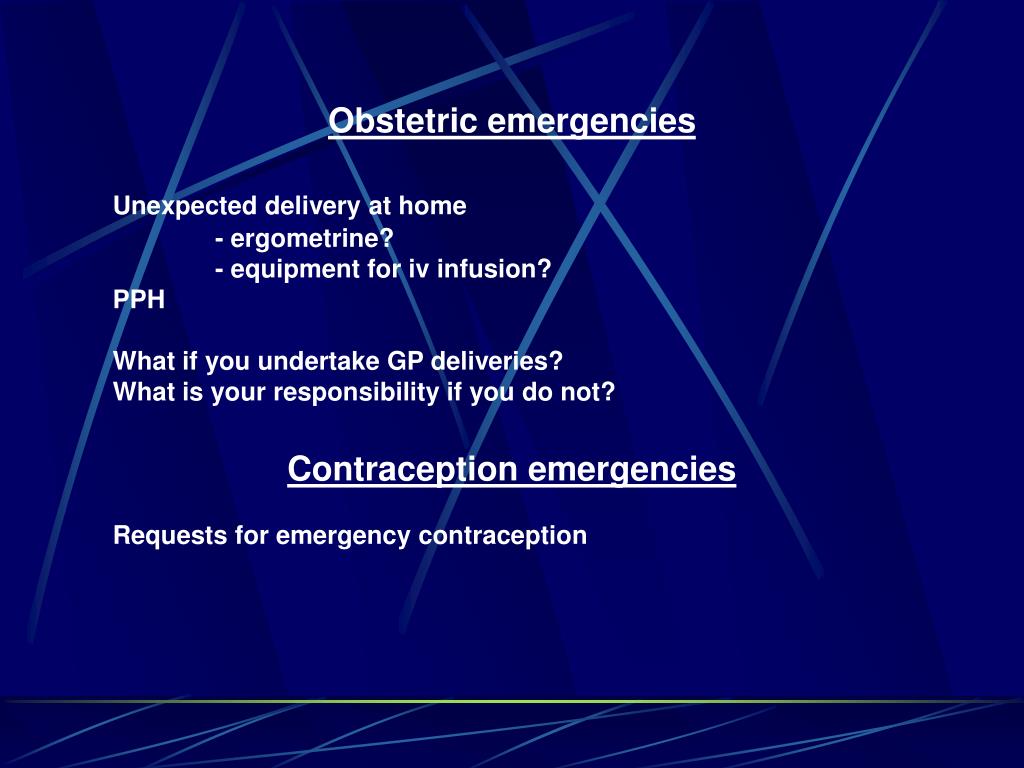 Obstetric emergencies

Unexpected delivery at home
- ergometrine?
- equipment for iv infusion?
PPH

What if you undertake GP deliveries?
What is your responsibility if you do not?

Contraception emergencies

Requests for emergency contraception